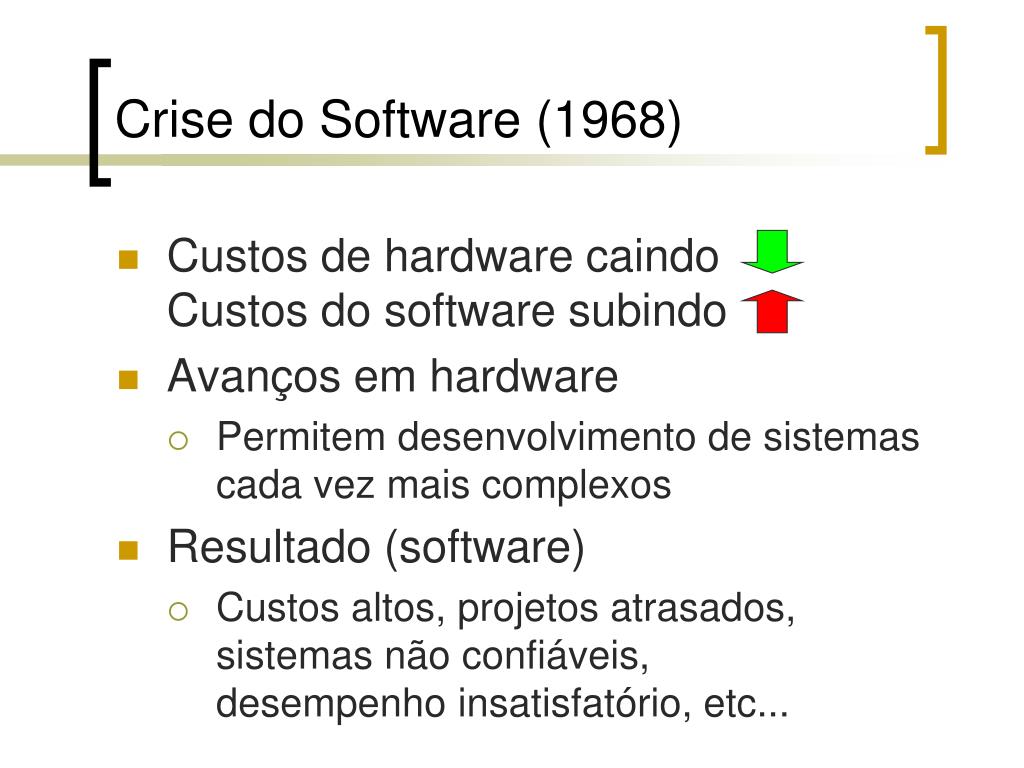 Crise do Software (1968)

Custos de hardware caindo
Custos do software subindo

Avanços em hardware

Permitem desenvolvimento de sistemas cada vez mais complexos

Resultado (software)

Custos altos, projetos atrasados, sistemas não confiáveis, desempenho insatisfatório, etc...